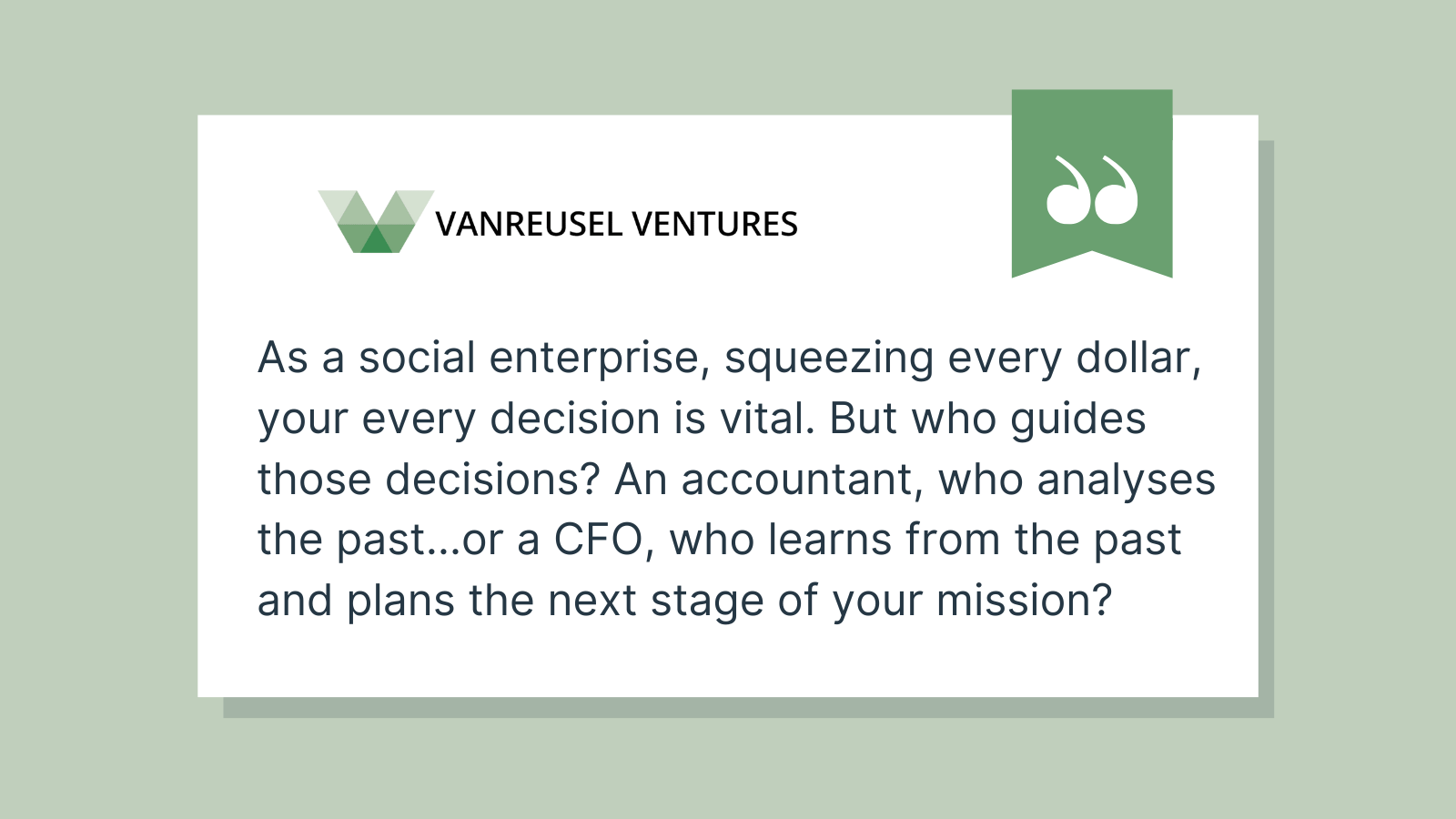 VANREUSEL VENTURES

As a social enterprise, squeezing every dollar, your every decision is vital. But who guides those decisions? An accountant, who analyses the past...or a CFO, who learns from the past and plans the next stage of your mission?